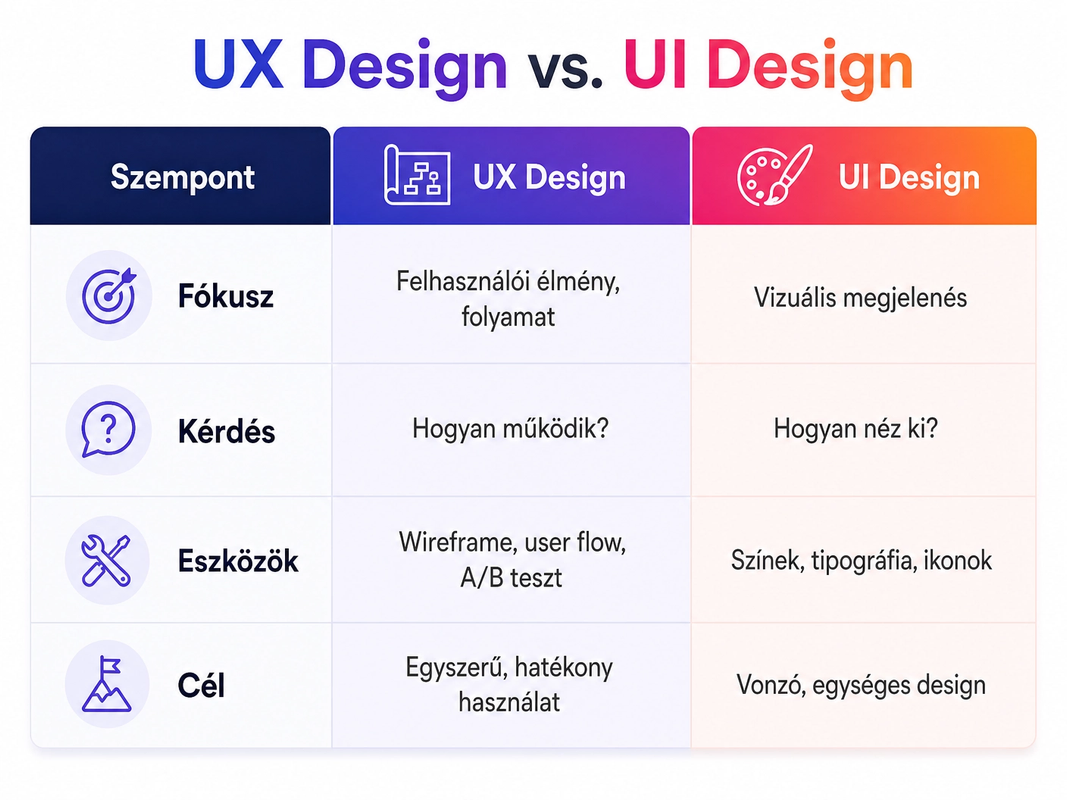 UX Design vs. UI Design

| Szempont | UX Design | UI Design |
|---|---|---|
| Fókusz | Felhasználói élmény, folyamat | Vizuális megjelenés |
| Kérdés | Hogyan működik? | Hogyan néz ki? |
| Eszközök | Wireframe, user flow, A/B teszt | Színek, tipográfia, ikonok |
| Cél | Egyszerű, hatékony használat | Vonzó, egységes design |